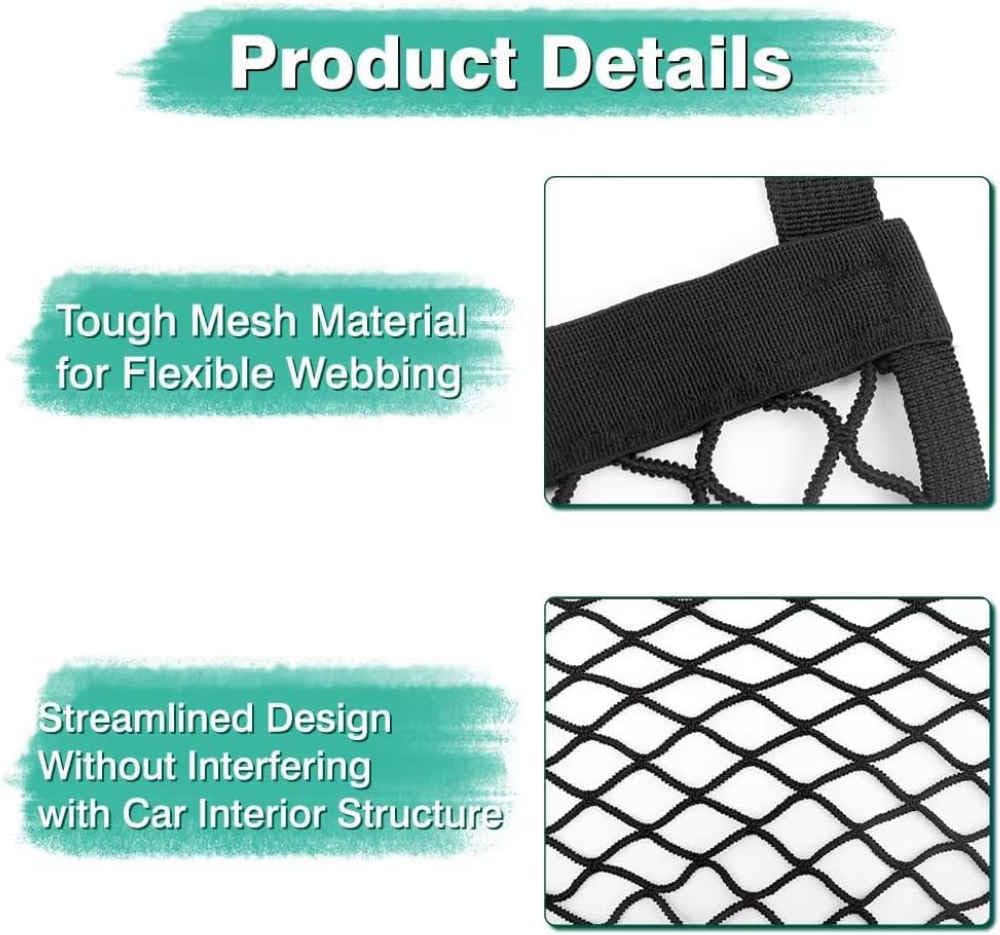 Product Details

Tough Mesh Material for Flexible Webbing

Streamlined Design Without Interfering with Car Interior Structure